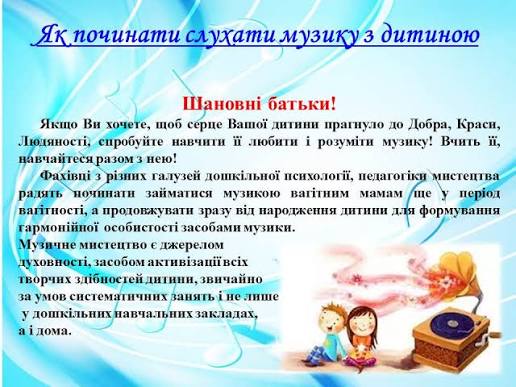 Як починати слухати музику з дитиною

Шановні батьки!

Якщо Ви хочете, щоб серце Вашої дитини прагнуло до Добра, Краси, Людяності, спробуйте навчити її любити і розуміти музику! Вчить її, навчайтеся разом з нею!

Фахівці з різних галузей дошкільної психології, педагогіки мистецтва радять починати займатися музикою вагітним мамам ще у період вагітності, а продовжувати зразу від народження дитини для формування гармонійної особистості засобами музики.

Музичне мистецтво є джерелом духовності, засобом активізації всіх творчих здібностей дитини, звичайно за умов систематичних занять і не лише у дошкільних навчальних закладах, а і дома.